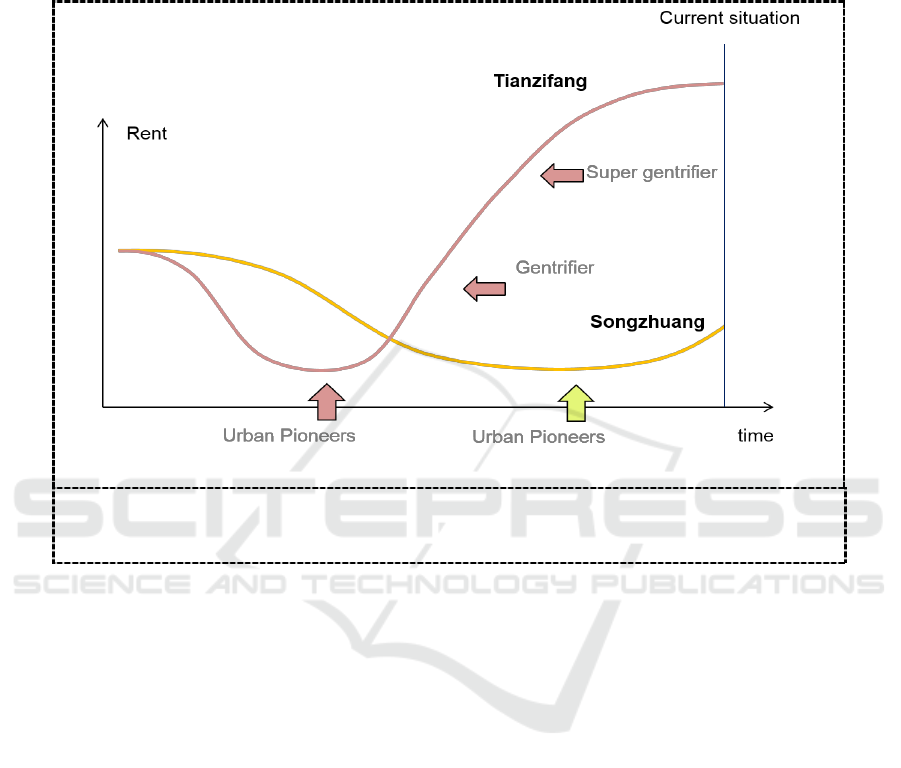 Current situation

Tianzifang

Rent

Super gentrifier

Gentrifier

Songzhuang

Urban Pioneers

Urban Pioneers

time

SCITEPRESS
SCIENCE AND TECHNOLOGY PUBLICATIONS